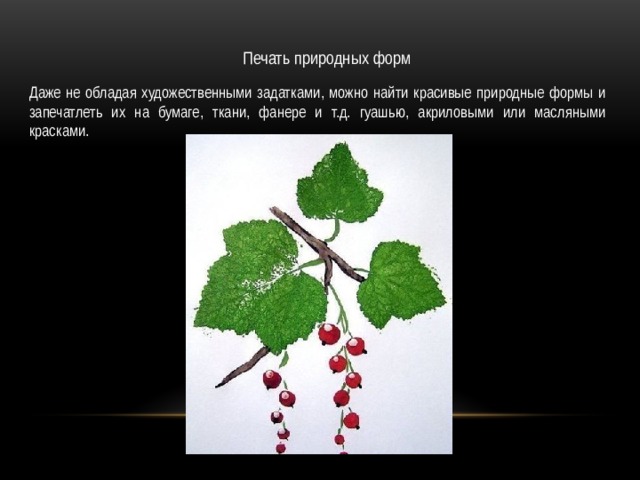 Печать природных форм

Даже не обладая художественными задатками, можно найти красивые природные формы и запечатлеть их на бумаге, ткани, фанере и т.д. гуашью, акриловыми или масляными красками.